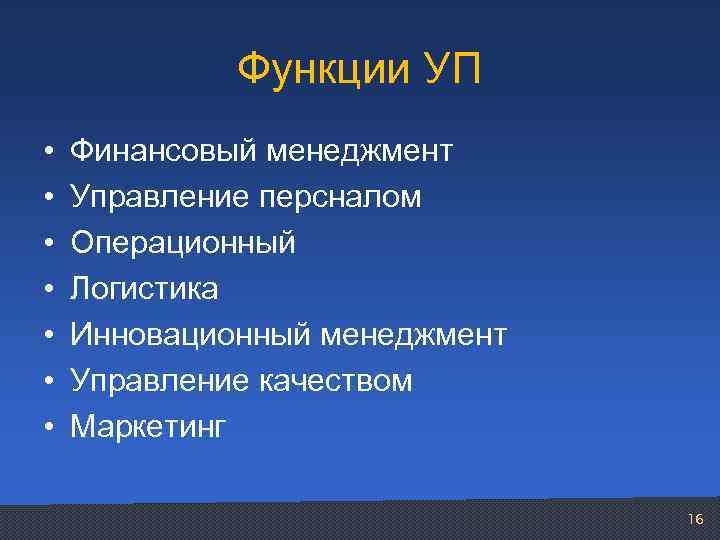 Функции УП

• Финансовый менеджмент
• Управление персналом
• Операционный
• Логистика
• Инновационный менеджмент
• Управление качеством
• Маркетинг

16